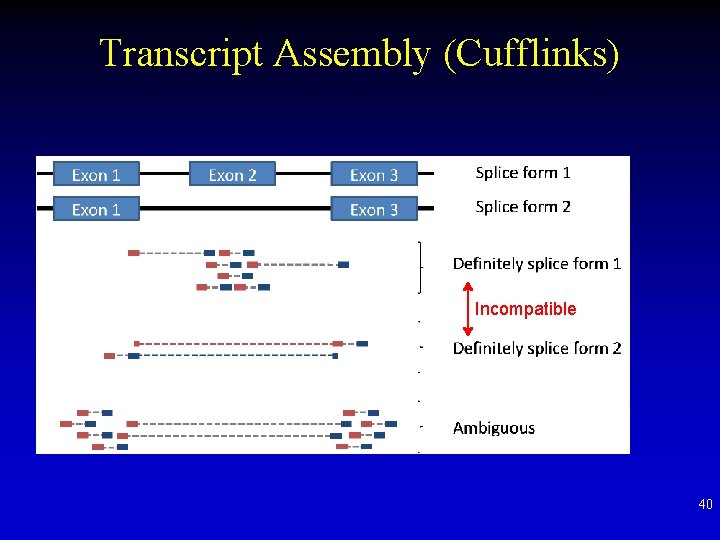 Transcript Assembly (Cufflinks)

Exon 1
Exon 2
Exon 3
Splice form 1

Exon 1
Exon 3
Splice form 2

Definitely splice form 1

Incompatible

Definitely splice form 2

Ambiguous

40